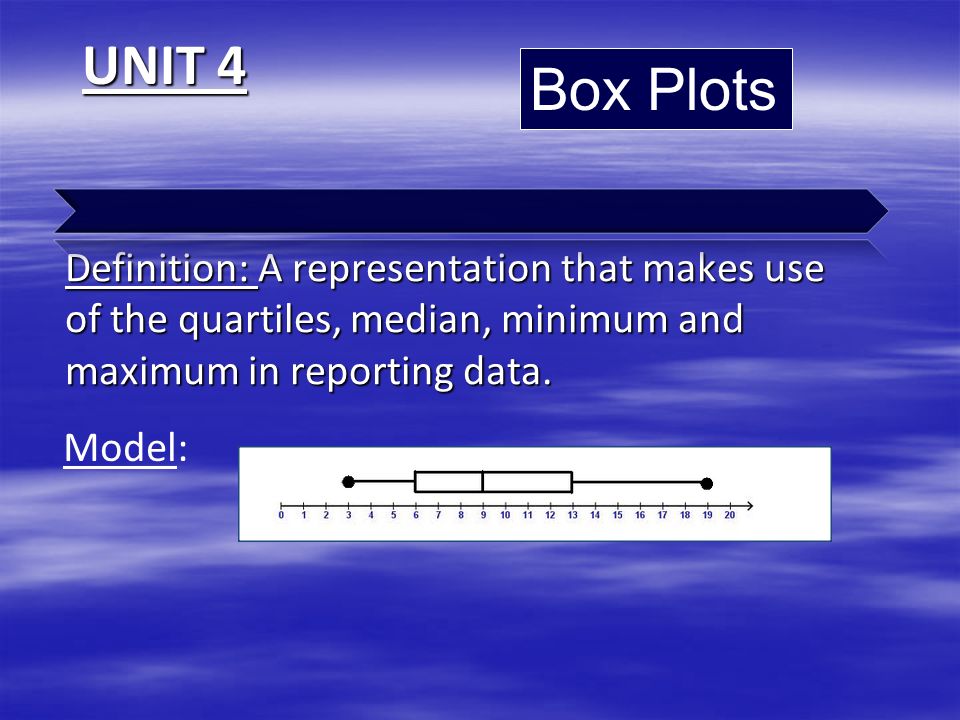 UNIT 4

Box Plots

Definition: A representation that makes use of the quartiles, median, minimum and maximum in reporting data.

Model:

0 1 2 3 4 5 6 7 8 9 10 11 12 13 14 15 16 17 18 19 20